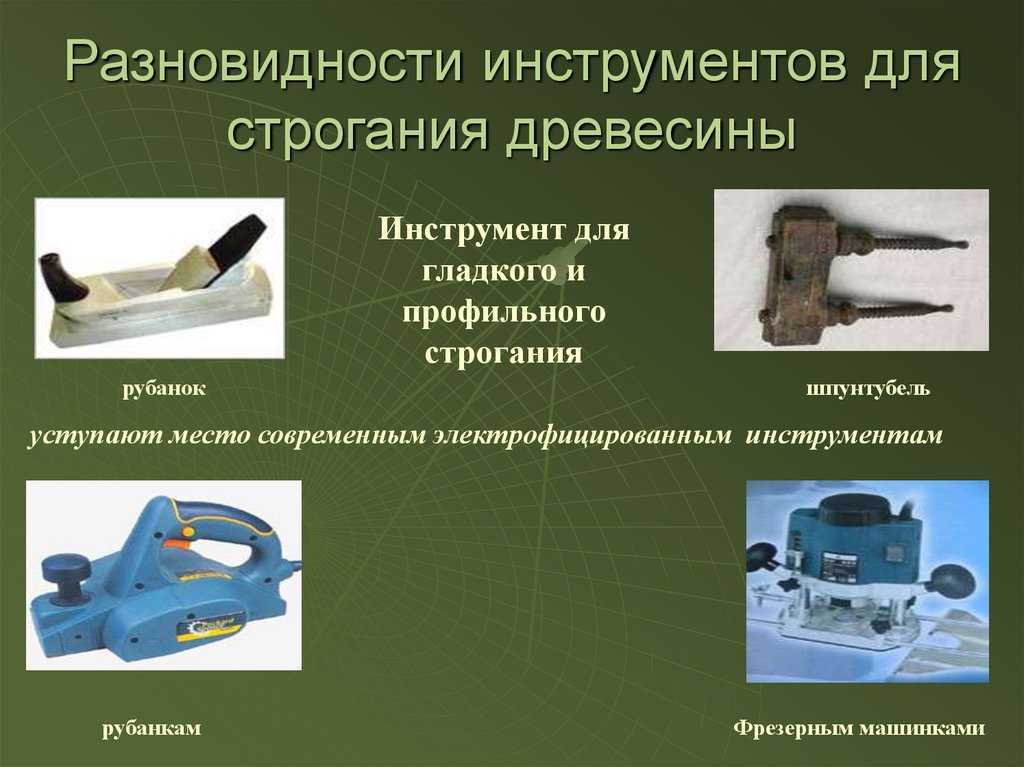 Разновидности инструментов для строгания древесины

Инструмент для гладкого и профильного строгания

рубанок

шпунтубель

уступают место современным электрофицированным инструментам

рубанкам

Фрезерным машинками